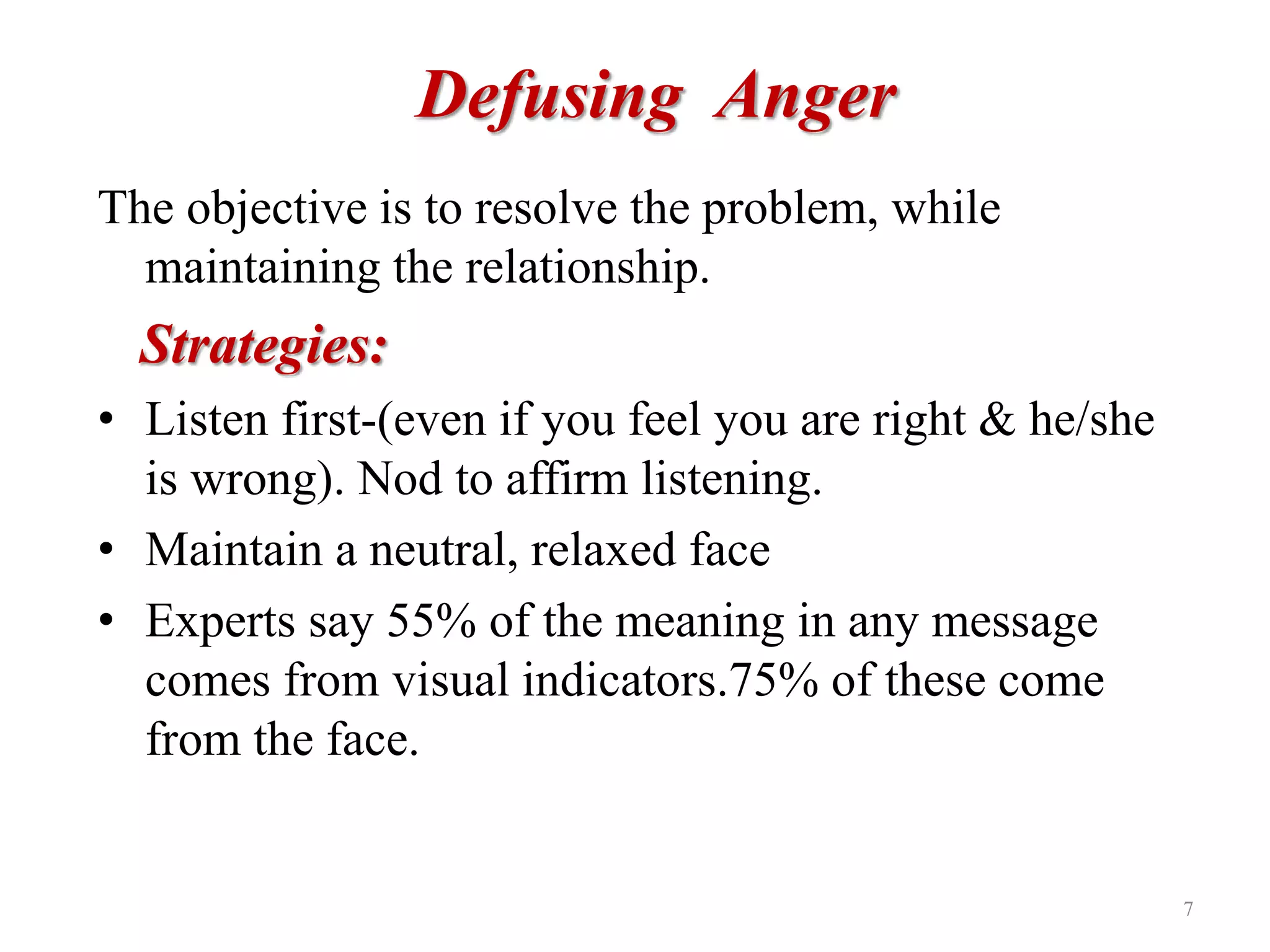 Defusing Anger

The objective is to resolve the problem, while maintaining the relationship.

Strategies:

• Listen first-(even if you feel you are right & he/she is wrong). Nod to affirm listening.
• Maintain a neutral, relaxed face
• Experts say 55% of the meaning in any message comes from visual indicators.75% of these come from the face.

7